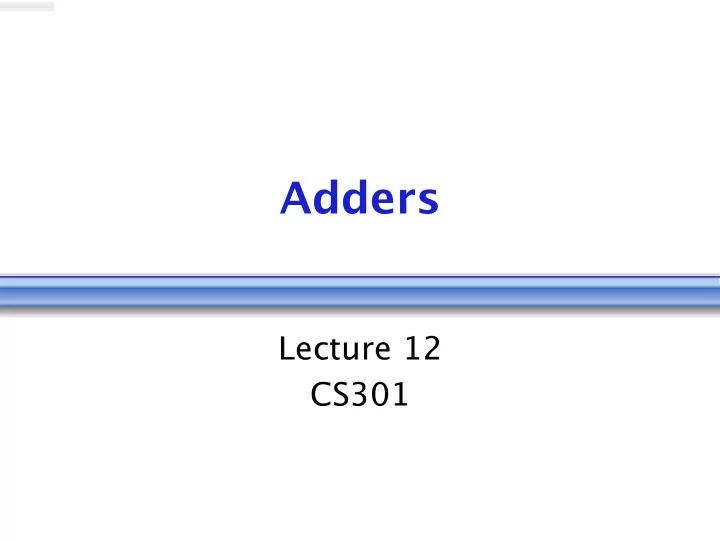 Adders

Lecture 12
CS301